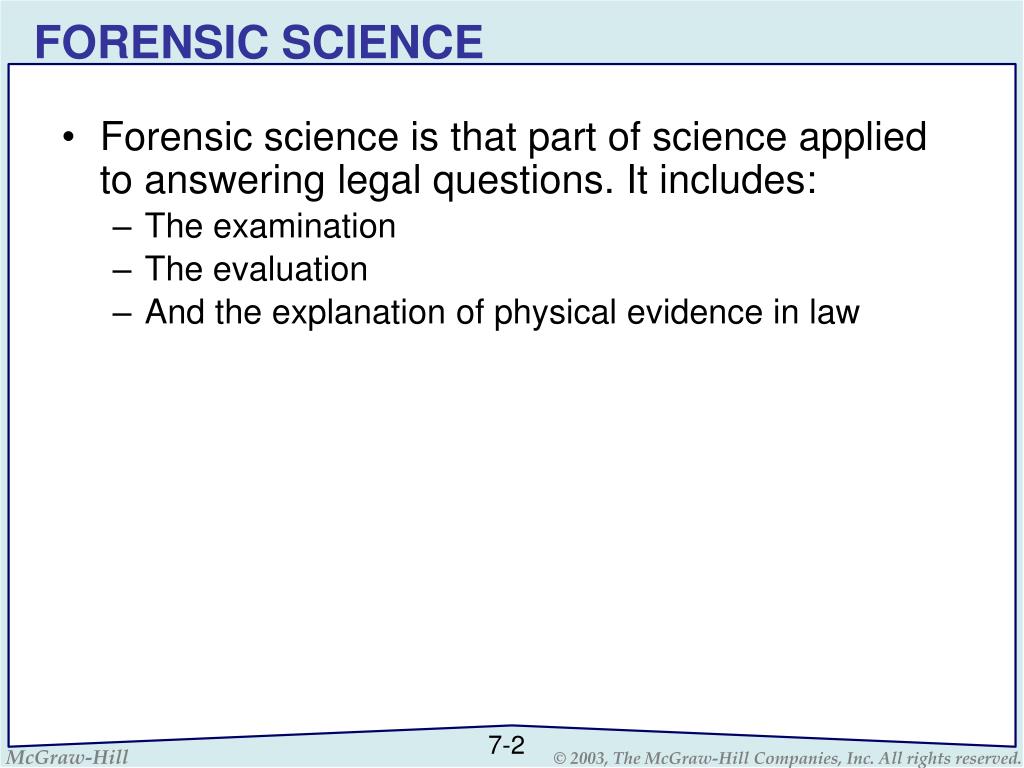 FORENSIC SCIENCE

• Forensic science is that part of science applied to answering legal questions. It includes:
– The examination
– The evaluation
– And the explanation of physical evidence in law

7-2

McGraw-Hill

© 2003, The McGraw-Hill Companies, Inc. All rights reserved.